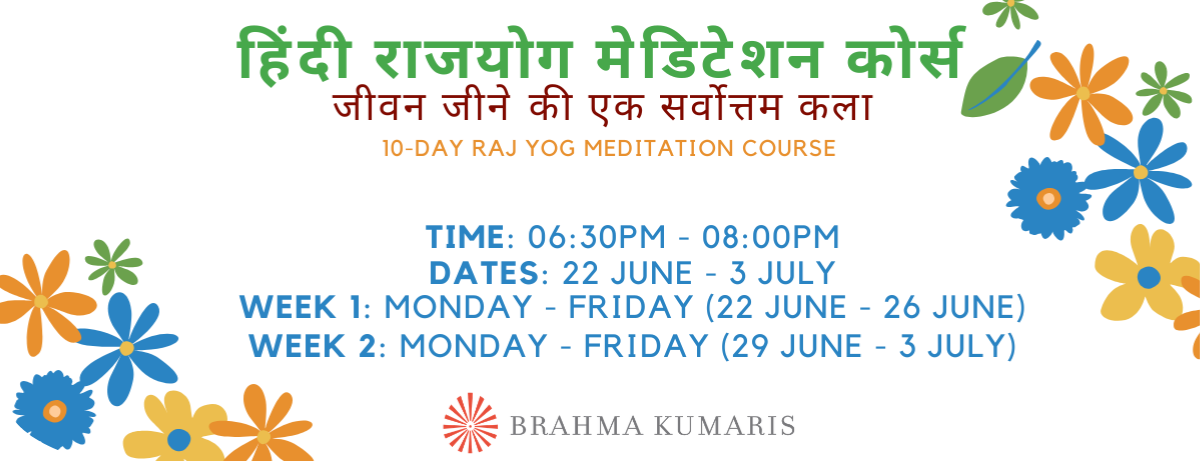 हिंदी राजयोग मेडिटेशन कोर्स
जीवन जीने की एक सर्वोत्तम कला
10-DAY RAJ YOG MEDITATION COURSE

TIME: 06:30PM - 08:00PM
DATES: 22 JUNE - 3 JULY
WEEK 1: MONDAY - FRIDAY (22 JUNE - 26 JUNE)
WEEK 2: MONDAY - FRIDAY (29 JUNE - 3 JULY)

BRAHMA KUMARIS